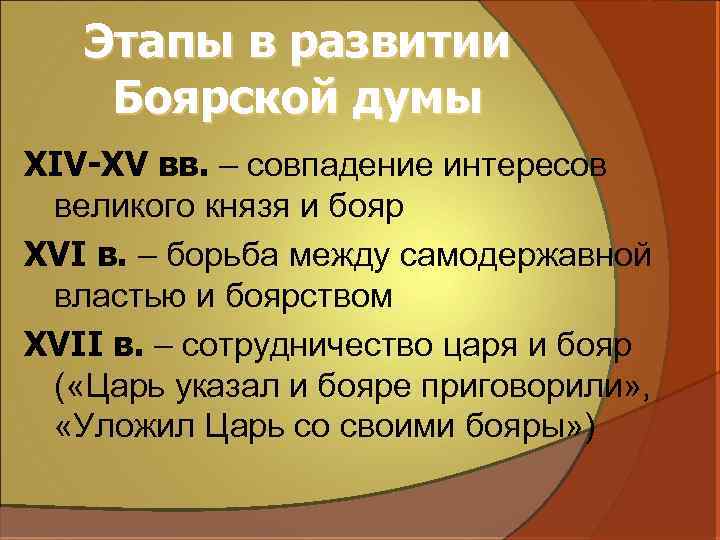 Этапы в развитии Боярской думы

XIV-XV вв. – совпадение интересов великого князя и бояр

XVI в. – борьба между самодержавной властью и боярством

XVII в. – сотрудничество царя и бояр («Царь указал и бояре приговорили», «Уложил Царь со своими бояры»)